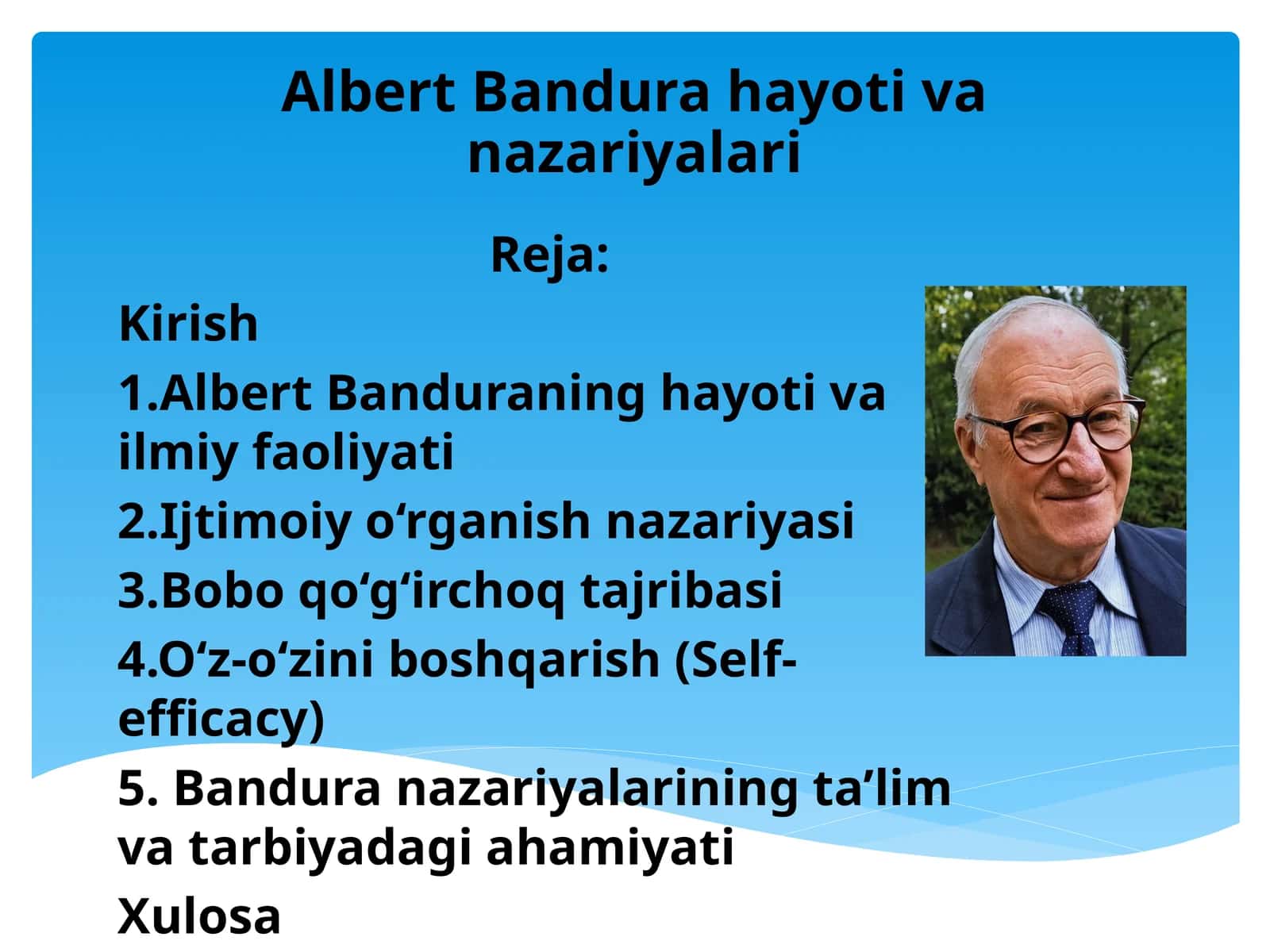 Albert Bandura hayoti va nazariyalari

Reja:

Kirish

1.Albert Banduraning hayoti va ilmiy faoliyati

2.Ijtimoiy o‘rganish nazariyasi

3.Bobo qo‘g‘irchoq tajribasi

4.O‘z-o‘zini boshqarish (Self-efficacy)

5. Bandura nazariyalarining ta’lim va tarbiyadagi ahamiyati

Xulosa